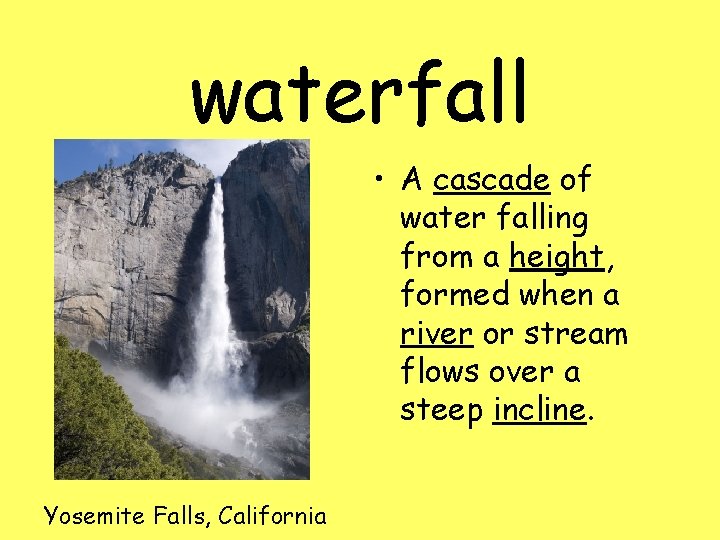 waterfall

• A cascade of water falling from a height, formed when a river or stream flows over a steep incline.

Yosemite Falls, California